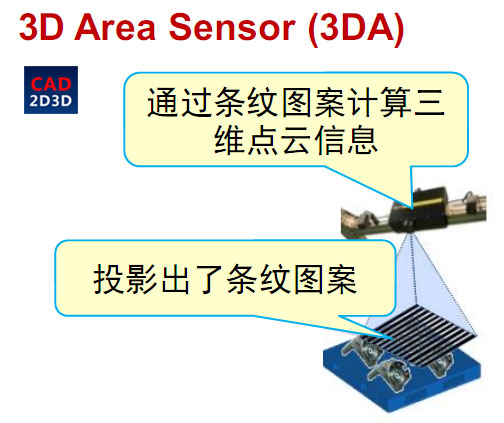 3D Area Sensor (3DA)

CAD
2D3D

通过条纹图案计算三维点云信息

投影出了条纹图案